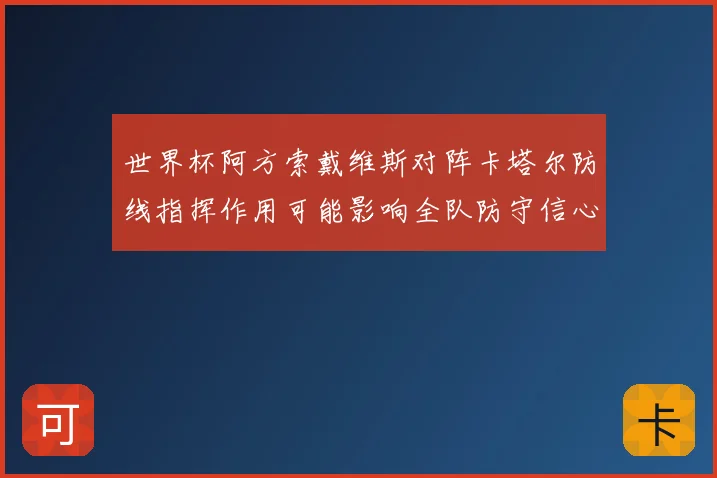 世界杯阿方索戴维斯对阵卡塔尔防线指挥作用可能影响全队防守信心

可

卡